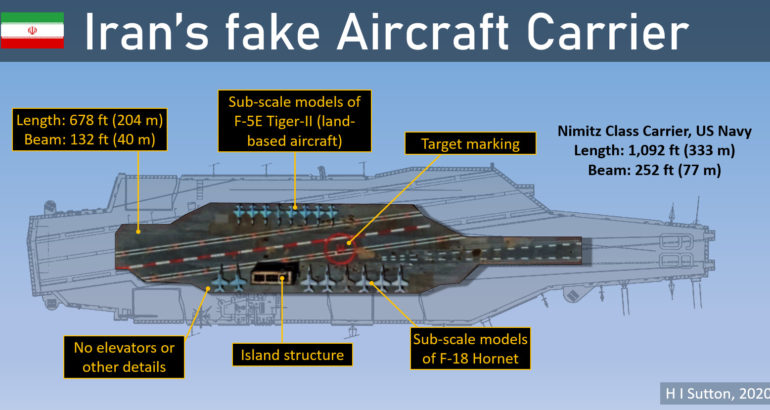 Iran's fake Aircraft Carrier

Length: 678 ft (204 m)
Beam: 132 ft (40 m)

Sub-scale models of F-5E Tiger-II (land-based aircraft)

Target marking

Nimitz Class Carrier, US Navy
Length: 1,092 ft (333 m)
Beam: 252 ft (77 m)

No elevators or other details

Island structure

Sub-scale models of F-18 Hornet

H I Sutton, 2020